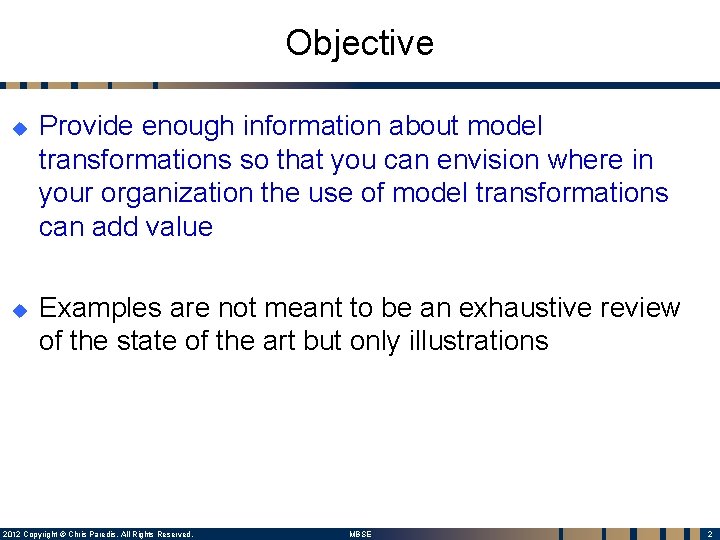 Objective

Provide enough information about model transformations so that you can envision where in your organization the use of model transformations can add value

Examples are not meant to be an exhaustive review of the state of the art but only illustrations

2012 Copyright © Chris Paredis. All Rights Reserved.

MBSE

2